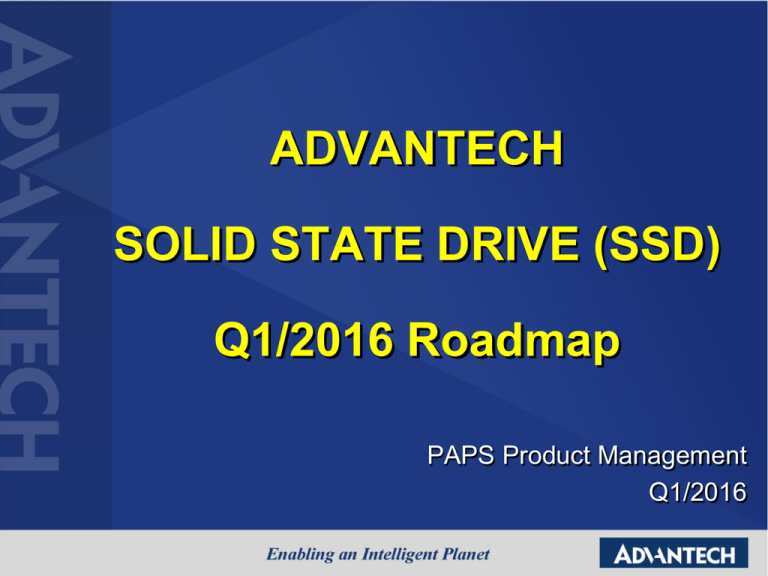 ADVANTECH

ADVANTECH

SOLID STATE DRIVE (SSD)

Q1/2016 Roadmap

PAPS Product Management
Q1/2016

Enabling an Intelligent Planet

ADVANTECH